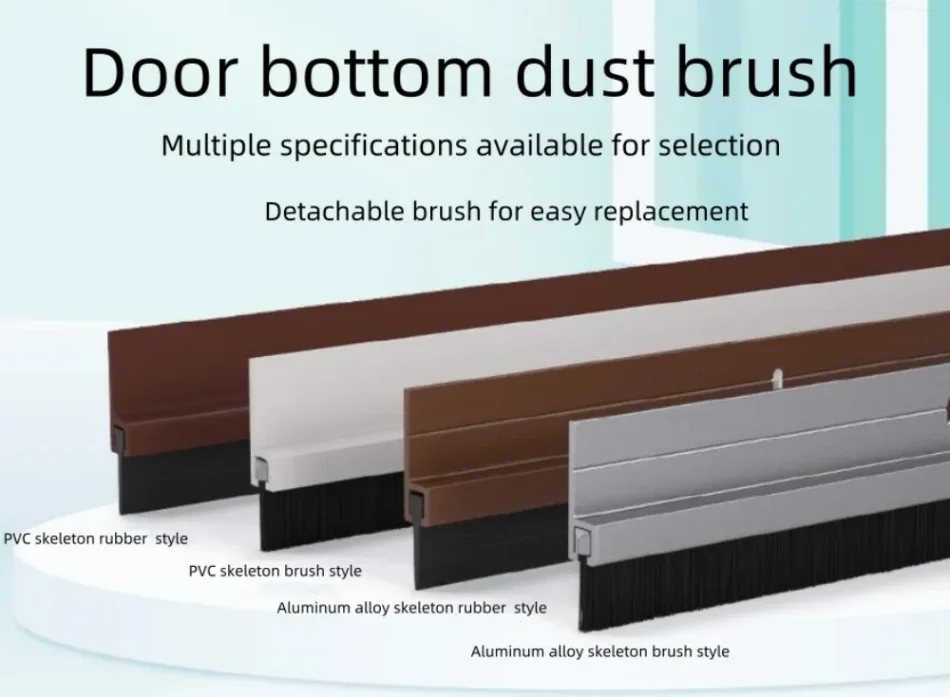 Door bottom dust brush

Multiple specifications available for selection

Detachable brush for easy replacement

PVC skeleton rubber style

PVC skeleton brush style

Aluminum alloy skeleton rubber style

Aluminum alloy skeleton brush style